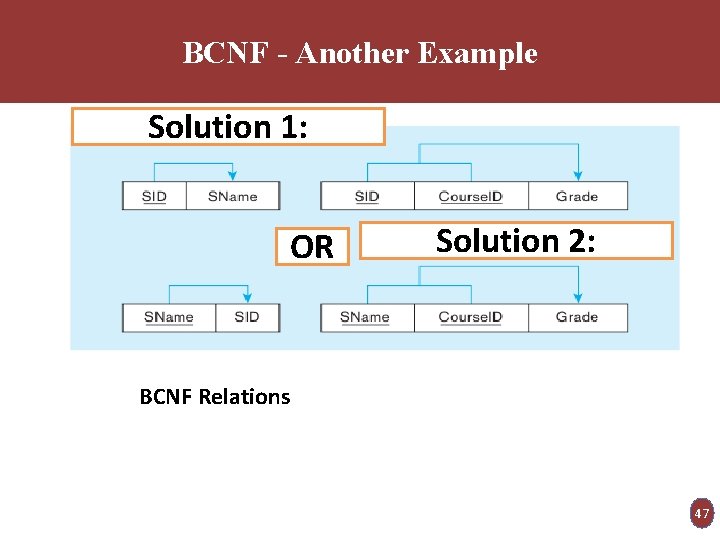 BCNF - Another Example

Solution 1:

| SID | SName |
|---|---|

| SID | CourseID | Grade |
|---|---|---|

OR

Solution 2:

| SName | SID |
|---|---|

| SName | CourseID | Grade |
|---|---|---|

BCNF Relations

47